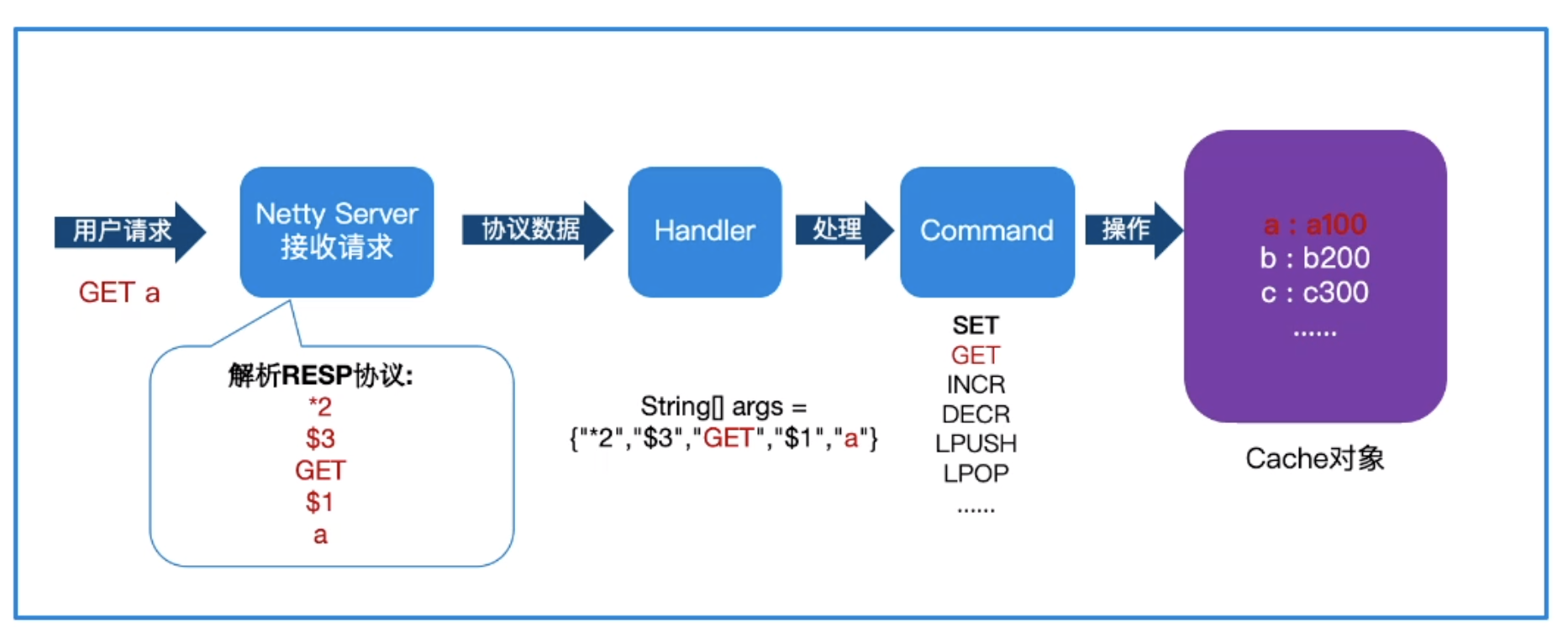 用户请求

GET a

Netty Server
接收请求

解析RESP协议:
*2
$3
GET
$1
a

协议数据

Handler

String[] args =
{"*2","$3","GET","$1","a"}

处理

Command

SET
GET
INCR
DECR
LPUSH
LPOP
......

操作

a : a100
b : b200
c : c300
......

Cache对象